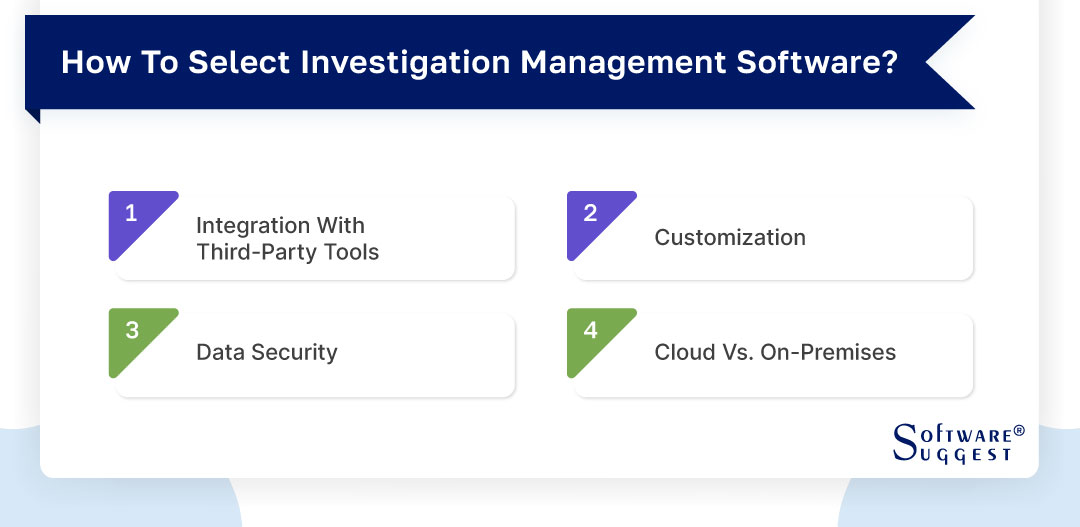 How To Select Investigation Management Software?

1 Integration With Third-Party Tools

2 Customization

3 Data Security

4 Cloud Vs. On-Premises

SOFTWARE® SUGGEST